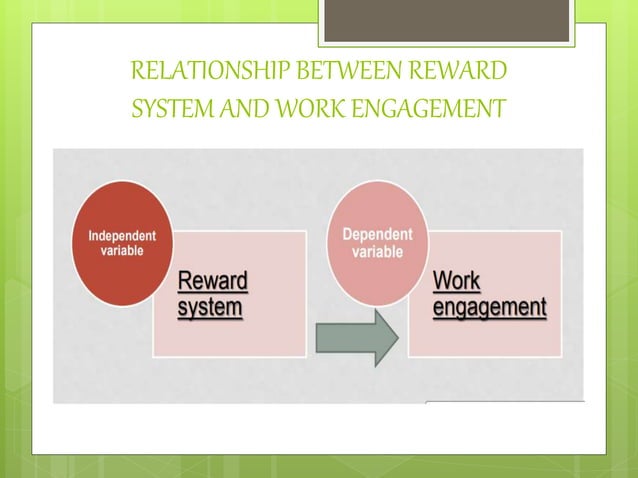 RELATIONSHIP BETWEEN REWARD SYSTEM AND WORK ENGAGEMENT

Independent variable

Reward system

Dependent variable

Work engagement